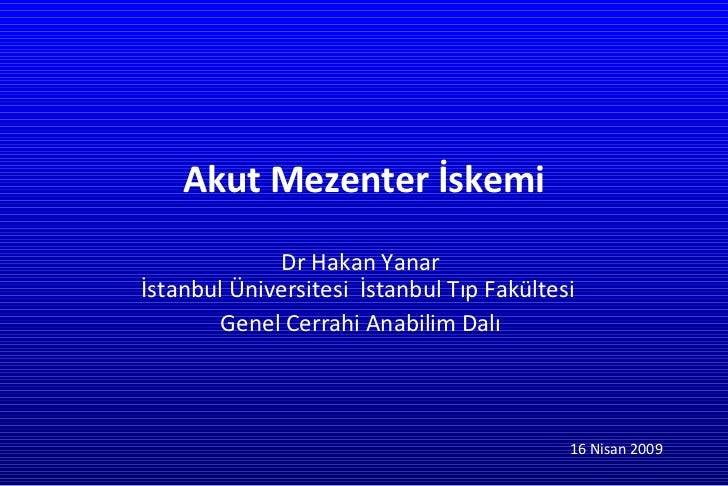 Akut Mezenter İskemi

Dr Hakan Yanar
İstanbul Üniversitesi İstanbul Tıp Fakültesi
Genel Cerrahi Anabilim Dalı

16 Nisan 2009